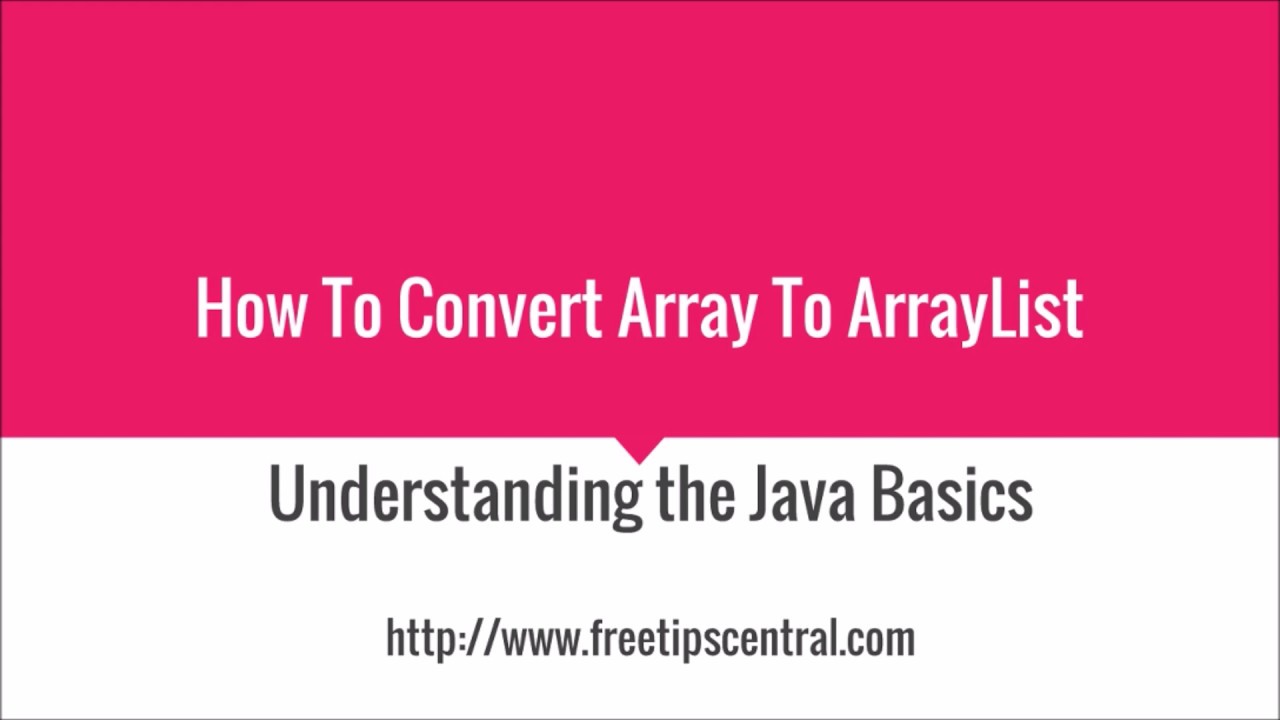 How To Convert Array To ArrayList

Understanding the Java Basics

http://www.freetipscentral.com